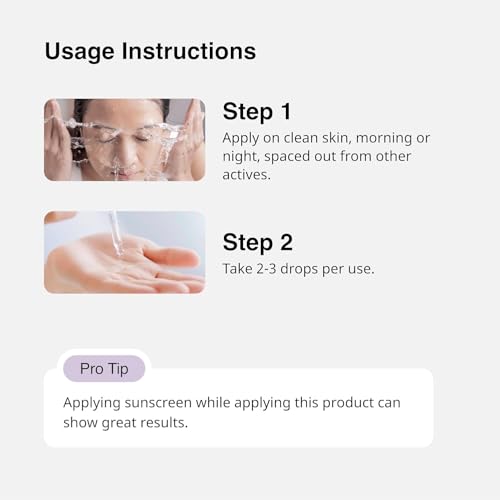 Usage Instructions

Step 1
Apply on clean skin, morning or night, spaced out from other actives.

Step 2
Take 2-3 drops per use.

Pro Tip
Applying sunscreen while applying this product can show great results.